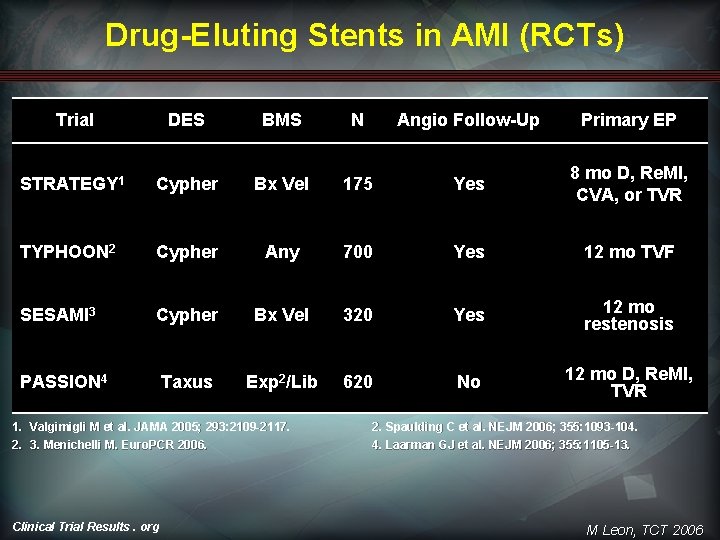 Drug-Eluting Stents in AMI (RCTs)

| Trial | DES | BMS | N | Angio Follow-Up | Primary EP |
|---|---|---|---|---|---|
| STRATEGY$^1$ | Cypher | Bx Vel | 175 | Yes | 8 mo D, ReMI, CVA, or TVR |
| TYPHOON$^2$ | Cypher | Any | 700 | Yes | 12 mo TVF |
| SESAMI$^3$ | Cypher | Bx Vel | 320 | Yes | 12 mo restenosis |
| PASSION$^4$ | Taxus | Exp$^2$/Lib | 620 | No | 12 mo D, ReMI, TVR |

1. Valgimigli M et al. JAMA 2005; 293:2109-2117.
2. 3. Menichelli M. EuroPCR 2006.

2. Spaulding C et al. NEJM 2006; 355:1093-104.
4. Laarman GJ et al. NEJM 2006; 355:1105-13.

Clinical Trial Results . org

M Leon, TCT 2006